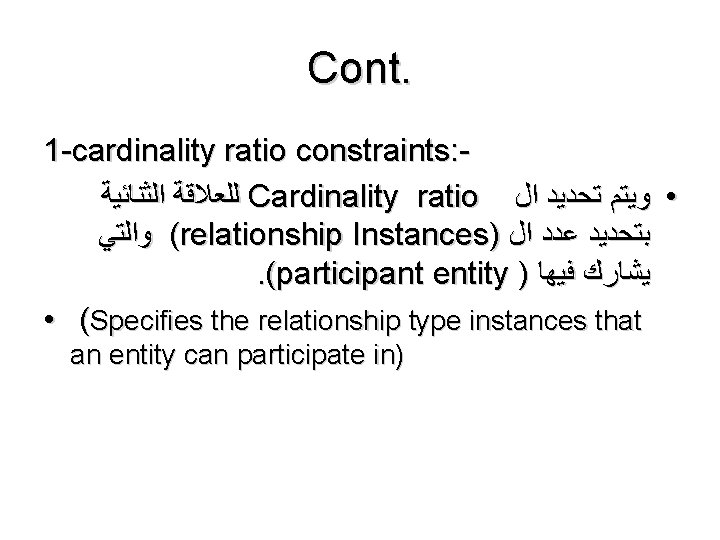 Cont.

1-cardinality ratio constraints:-

• ويتم تحديد ال Cardinality ratio للعلاقة الثنائية بتحديد عدد ال (relationship Instances) والتي يشارك فيها ( participant entity).

• (Specifies the relationship type instances that an entity can participate in)